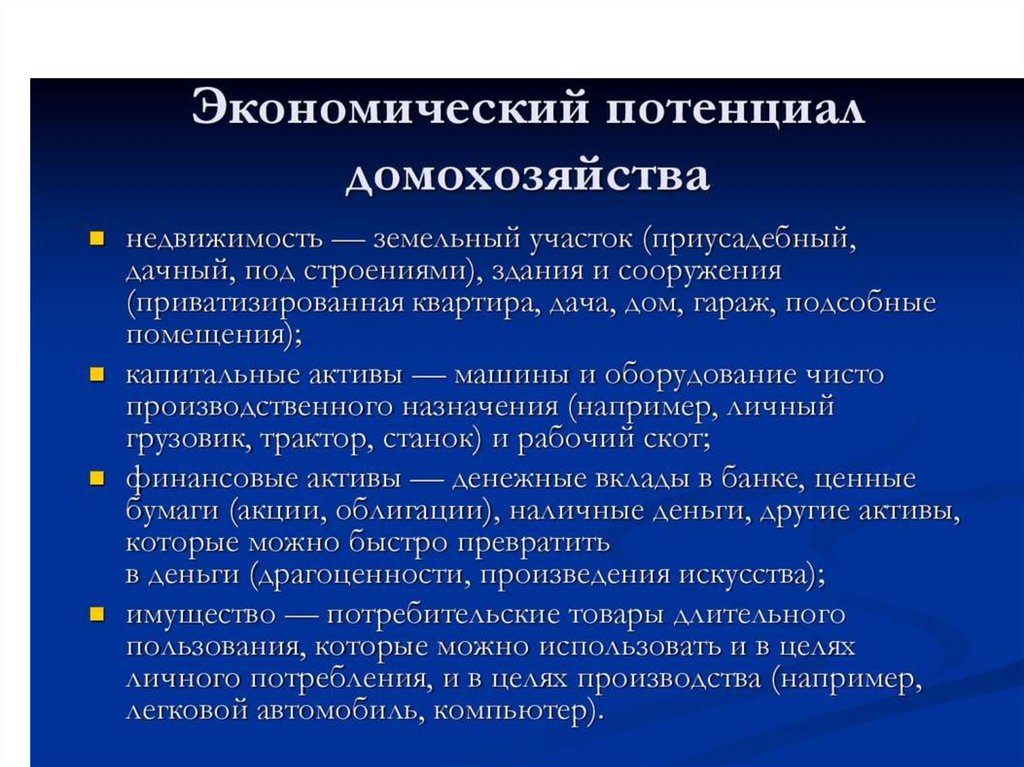 Экономический потенциал домохозяйства

- недвижимость — земельный участок (приусадебный, дачный, под строениями), здания и сооружения (приватизированная квартира, дача, дом, гараж, подсобные помещения);
- капитальные активы — машины и оборудование чисто производственного назначения (например, личный грузовик, трактор, станок) и рабочий скот;
- финансовые активы — денежные вклады в банке, ценные бумаги (акции, облигации), наличные деньги, другие активы, которые можно быстро превратить в деньги (драгоценности, произведения искусства);
- имущество — потребительские товары длительного пользования, которые можно использовать и в целях личного потребления, и в целях производства (например, легковой автомобиль, компьютер).